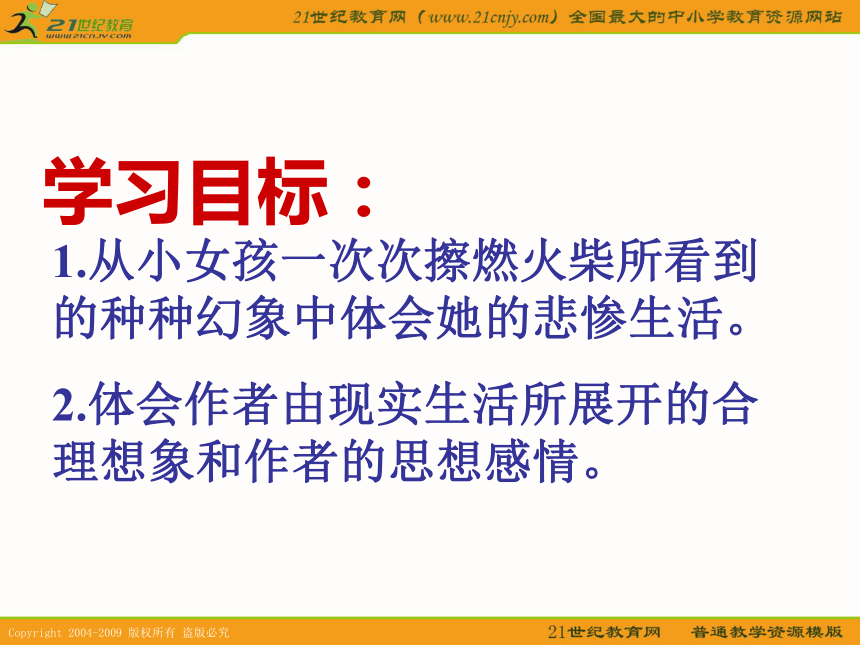 21世纪教育
www.21cnjy.com

21世纪教育网（www.21cnjy.com）全国最大的中小学教育资源网站

学习目标：

1.从小女孩一次次擦燃火柴所看到的种种幻象中体会她的悲惨生活。

2.体会作者由现实生活所展开的合理想象和作者的思想感情。

Copyright 2004-2009 版权所有 盗版必究

21世纪教育网 普通教学资源模版